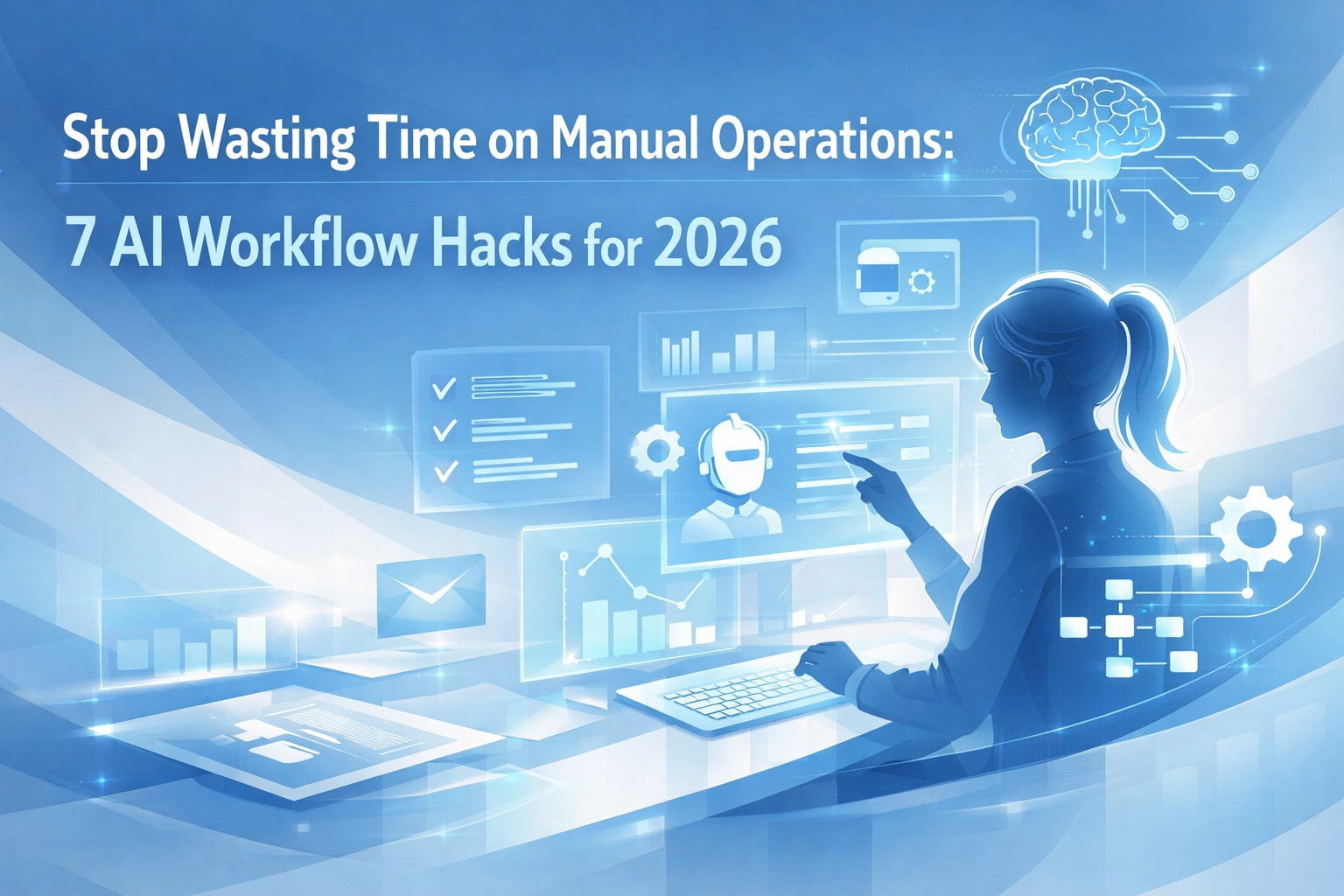 Stop Wasting Time on Manual Operations:

7 AI Workflow Hacks for 2026